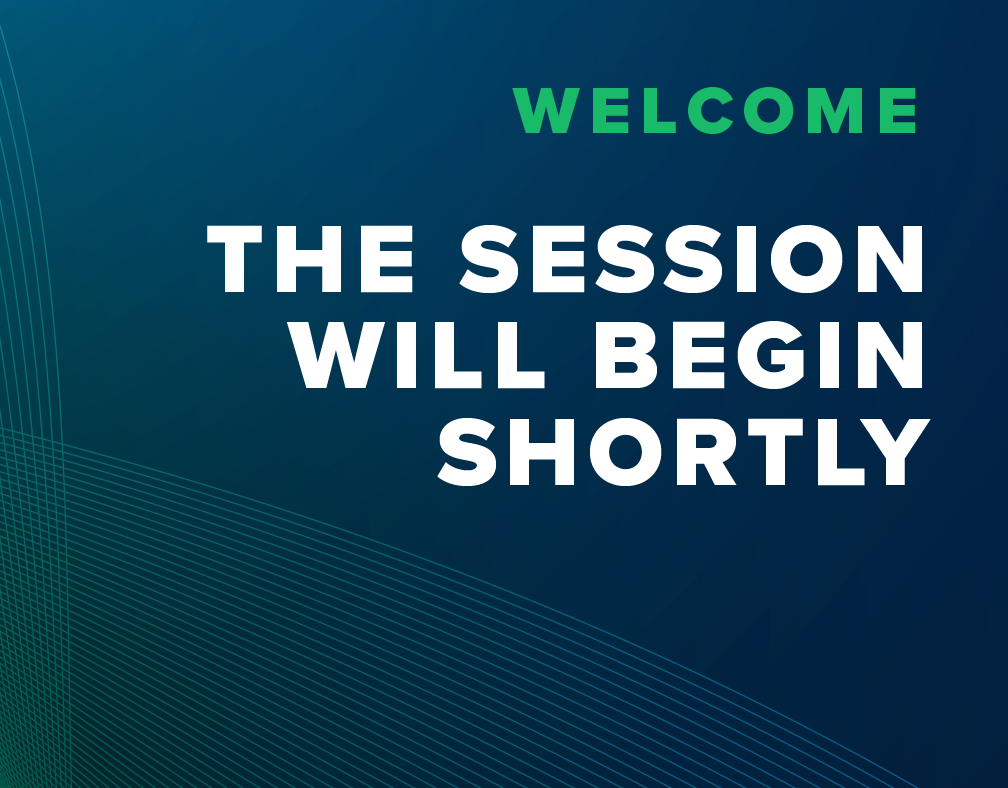 WELCOME

THE SESSION WILL BEGIN SHORTLY